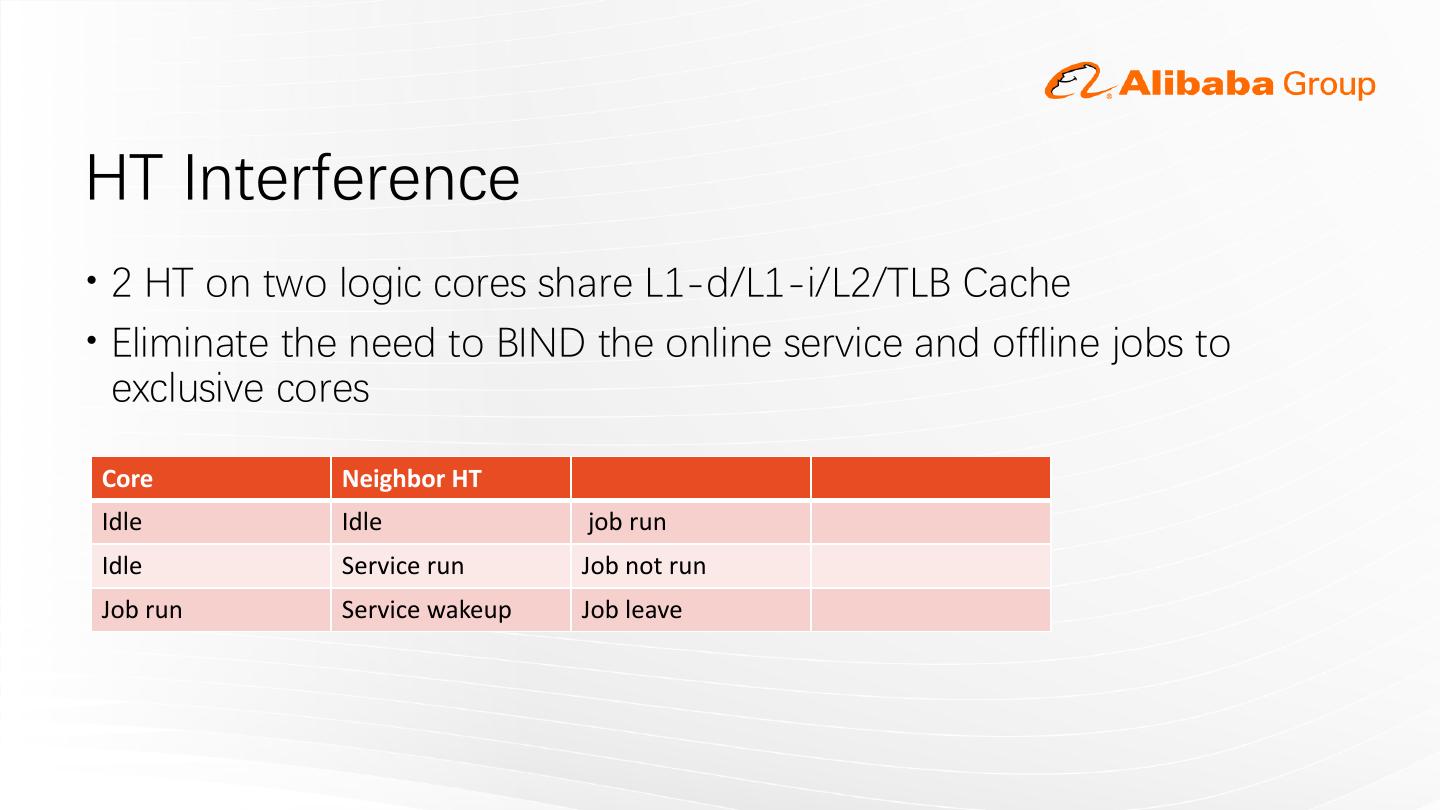 Alibaba Group

HT Interference

• 2 HT on two logic cores share L1-d/L1-i/L2/TLB Cache
• Eliminate the need to BIND the online service and offline jobs to exclusive cores

| Core | Neighbor HT | | |
|---|---|---|---|
| Idle | Idle | job run | |
| Idle | Service run | Job not run | |
| Job run | Service wakeup | Job leave | |